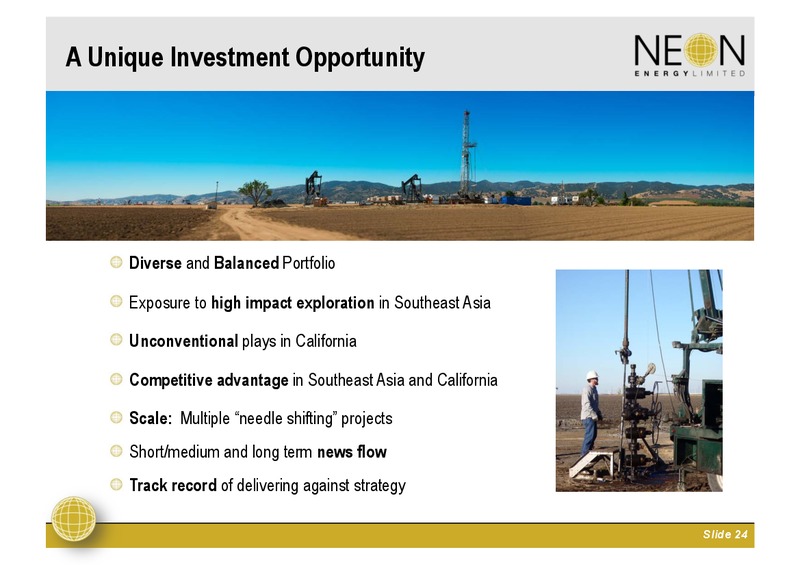 A Unique Investment Opportunity

NEON
ENERGY LIMITED

Diverse and Balanced Portfolio

Exposure to high impact exploration in Southeast Asia

Unconventional plays in California

Competitive advantage in Southeast Asia and California

Scale: Multiple "needle shifting" projects

Short/medium and long term news flow

Track record of delivering against strategy

Slide 24